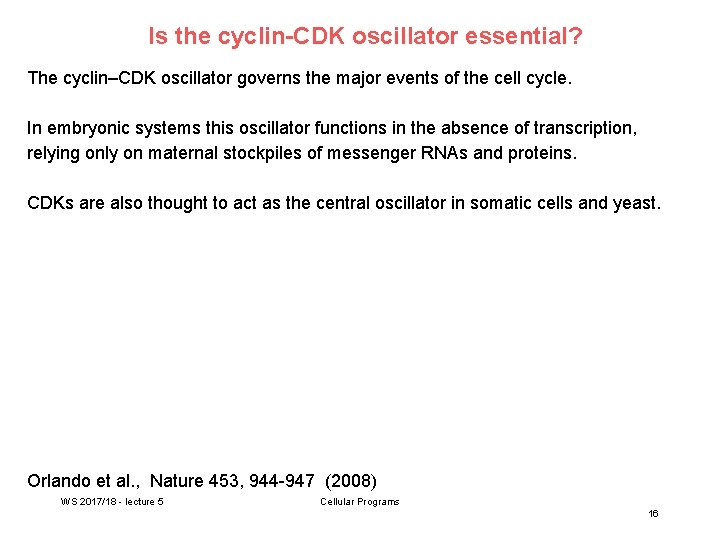 Is the cyclin-CDK oscillator essential?

The cyclin–CDK oscillator governs the major events of the cell cycle.

In embryonic systems this oscillator functions in the absence of transcription, relying only on maternal stockpiles of messenger RNAs and proteins.

CDKs are also thought to act as the central oscillator in somatic cells and yeast.

Orlando et al., Nature 453, 944-947 (2008)

WS 2017/18 - lecture 5

Cellular Programs

16